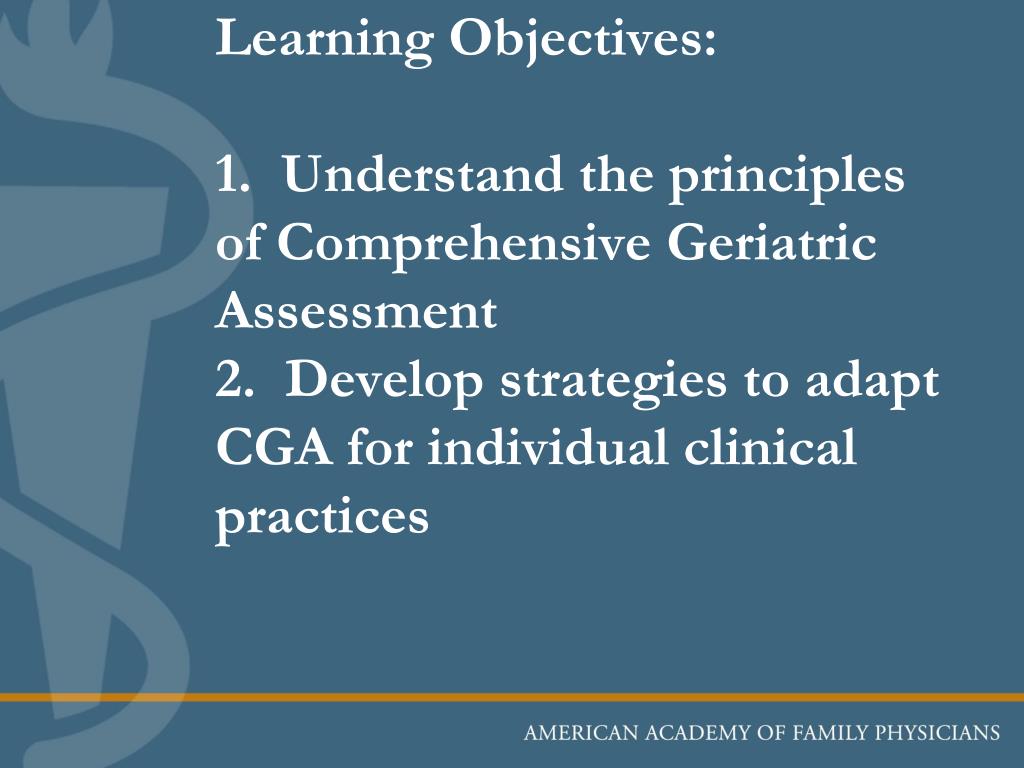 Learning Objectives:

1. Understand the principles of Comprehensive Geriatric Assessment
2. Develop strategies to adapt CGA for individual clinical practices

AMERICAN ACADEMY OF FAMILY PHYSICIANS